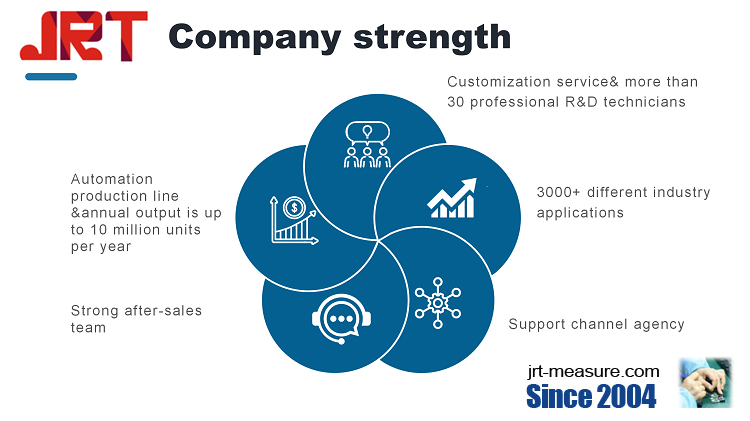 JRT

Company strength

Customization service& more than 30 professional R&D technicians

Automation production line &annual output is up to 10 million units per year

3000+ different industry applications

Strong after-sales team

Support channel agency

jrt-measure.com
Since 2004